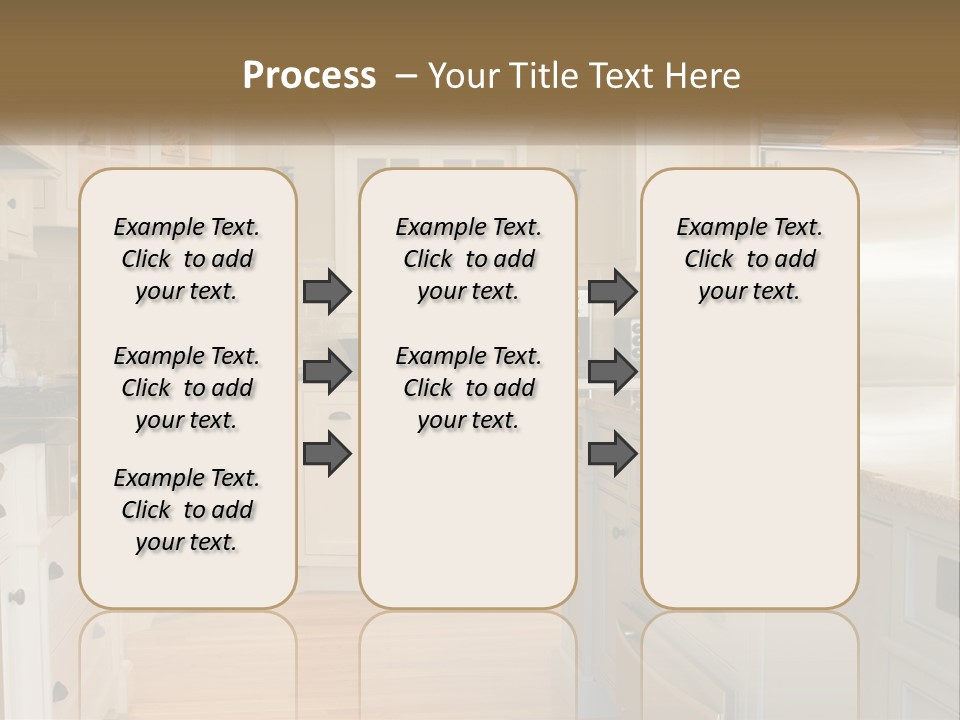 Process – Your Title Text Here

Example Text. Click to add your text.

Example Text. Click to add your text.

Example Text. Click to add your text.

Example Text. Click to add your text.

Example Text. Click to add your text.

Example Text. Click to add your text.